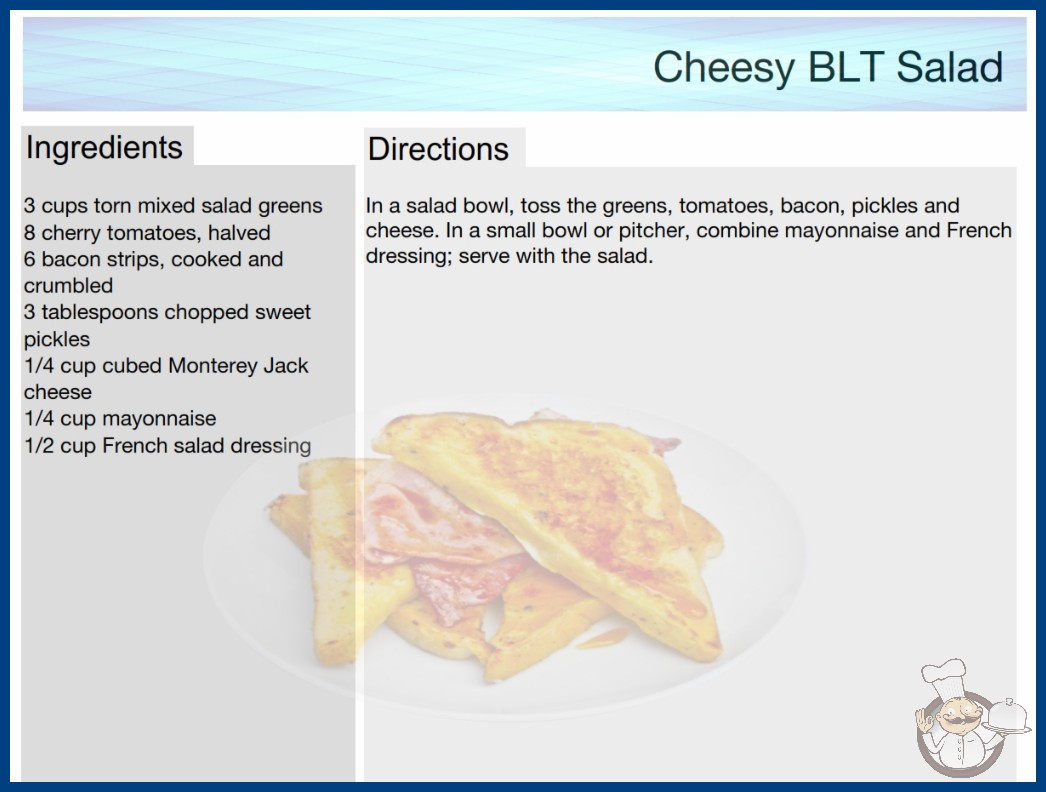 Cheesy BLT Salad

Ingredients

3 cups torn mixed salad greens
8 cherry tomatoes, halved
6 bacon strips, cooked and crumbled
3 tablespoons chopped sweet pickles
1/4 cup cubed Monterey Jack cheese
1/4 cup mayonnaise
1/2 cup French salad dressing

Directions

In a salad bowl, toss the greens, tomatoes, bacon, pickles and cheese. In a small bowl or pitcher, combine mayonnaise and French dressing; serve with the salad.